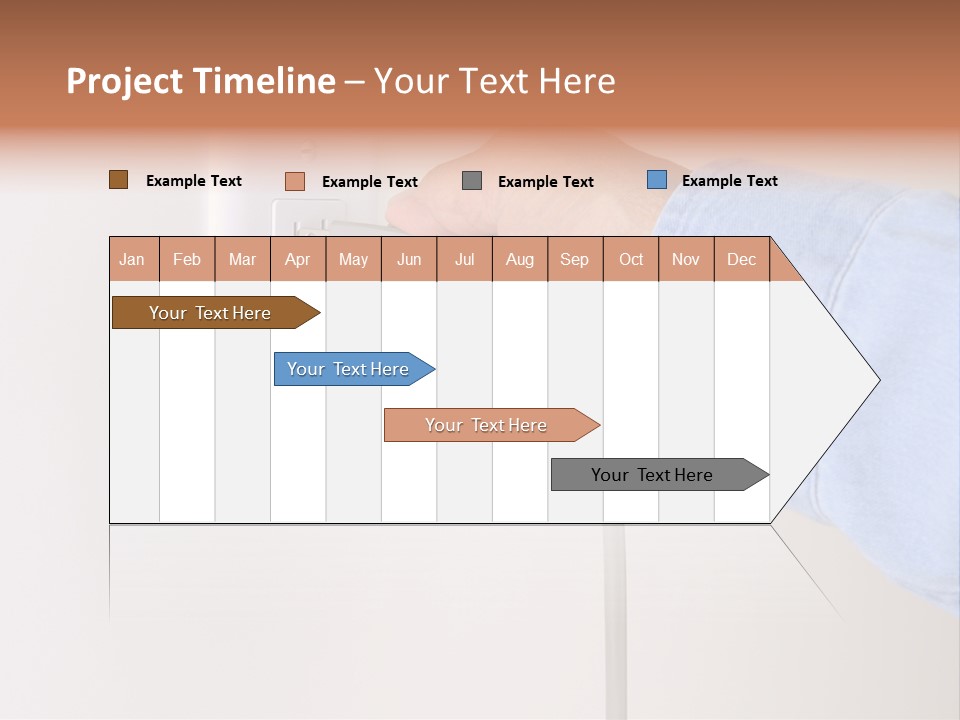 Project Timeline – Your Text Here

Example Text Example Text Example Text Example Text

| Jan | Feb | Mar | Apr | May | Jun | Jul | Aug | Sep | Oct | Nov | Dec |
|---|---|---|---|---|---|---|---|---|---|---|---|

Your Text Here

Your Text Here

Your Text Here

Your Text Here